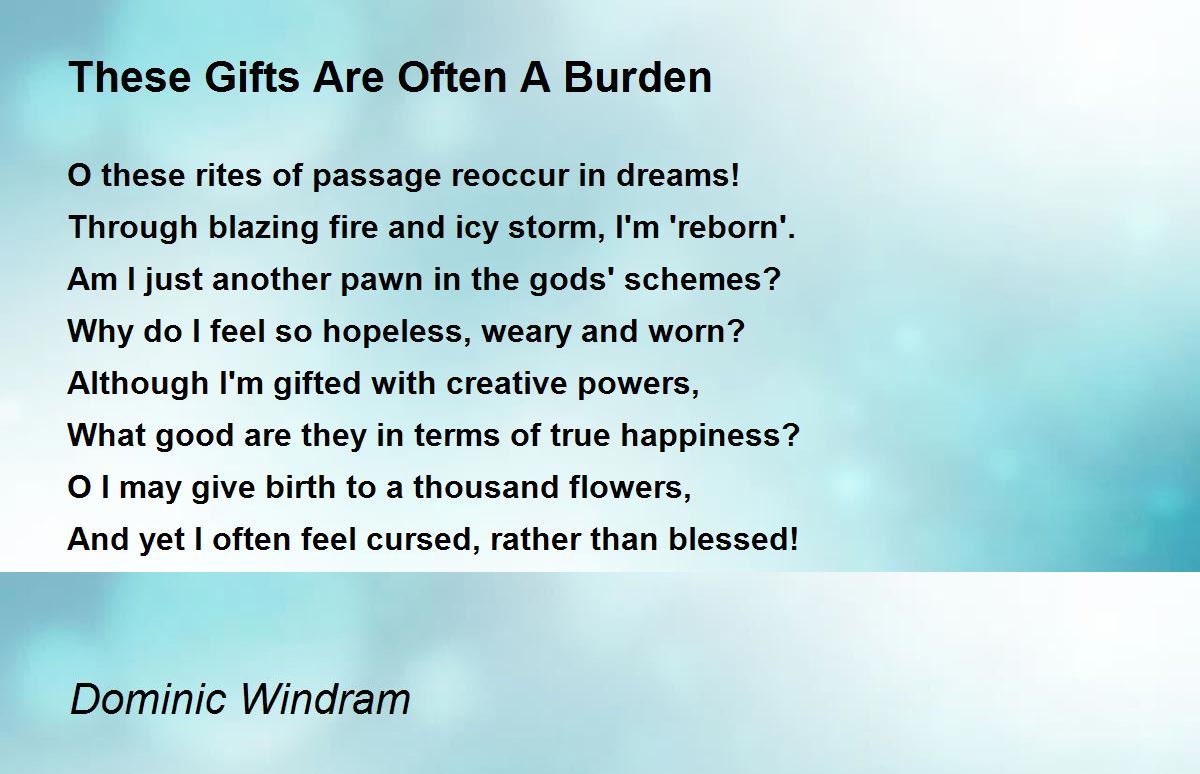 These Gifts Are Often A Burden

O these rites of passage reoccur in dreams!
Through blazing fire and icy storm, I'm 'reborn'.
Am I just another pawn in the gods' schemes?
Why do I feel so hopeless, weary and worn?
Although I'm gifted with creative powers,
What good are they in terms of true happiness?
O I may give birth to a thousand flowers,
And yet I often feel cursed, rather than blessed!

Dominic Windram